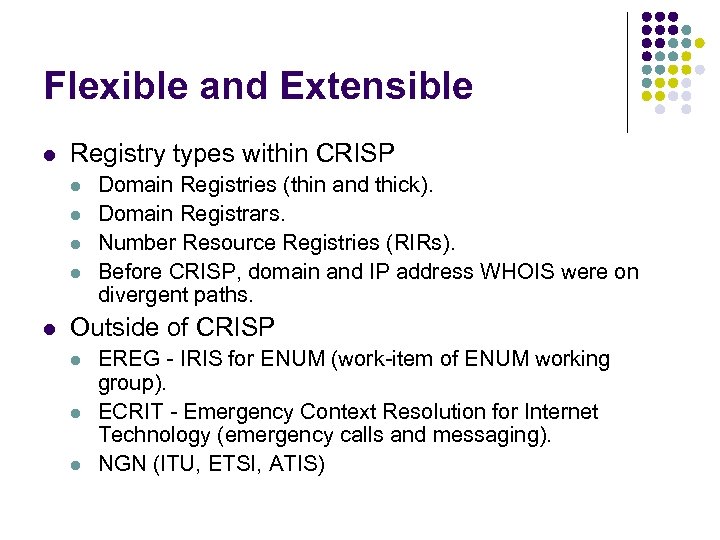 Flexible and Extensible

- Registry types within CRISP
  - Domain Registries (thin and thick).
  - Domain Registrars.
  - Number Resource Registries (RIRs).
  - Before CRISP, domain and IP address WHOIS were on divergent paths.
- Outside of CRISP
  - EREG - IRIS for ENUM (work-item of ENUM working group).
  - ECRIT - Emergency Context Resolution for Internet Technology (emergency calls and messaging).
  - NGN (ITU, ETSI, ATIS)